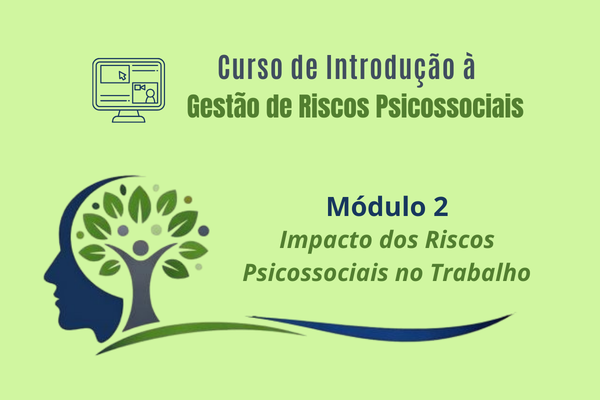 Curso de Introdução à
Gestão de Riscos Psicossociais

Módulo 2
Impacto dos Riscos Psicossociais no Trabalho